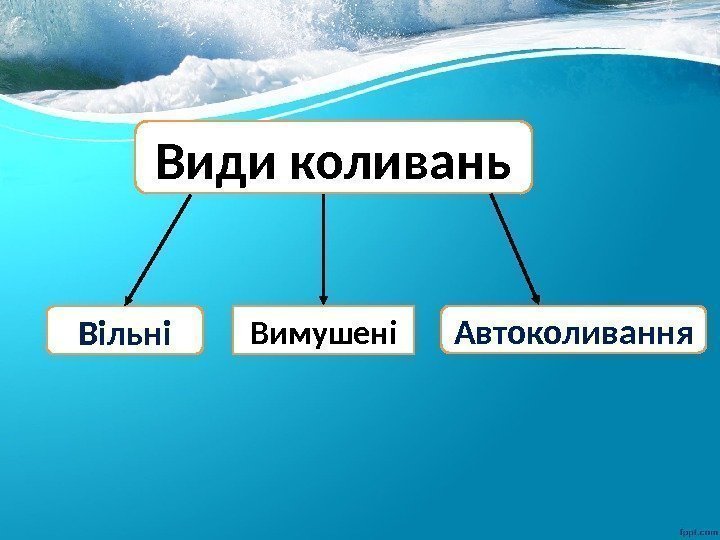 Види коливань

Вільні

Вимушені

Автоколивання

fppt.com